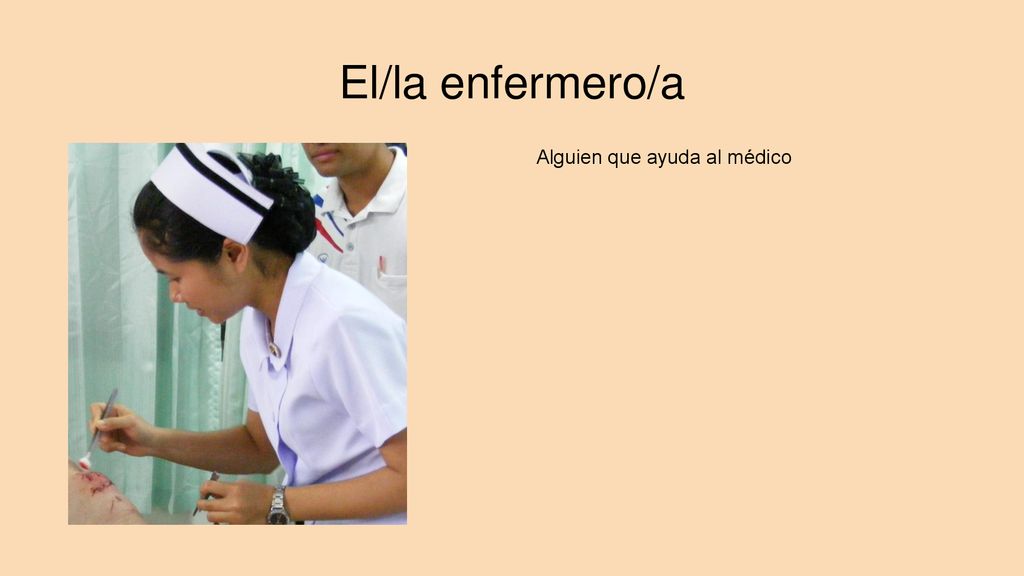 El/la enfermero/a

Alguien que ayuda al médico